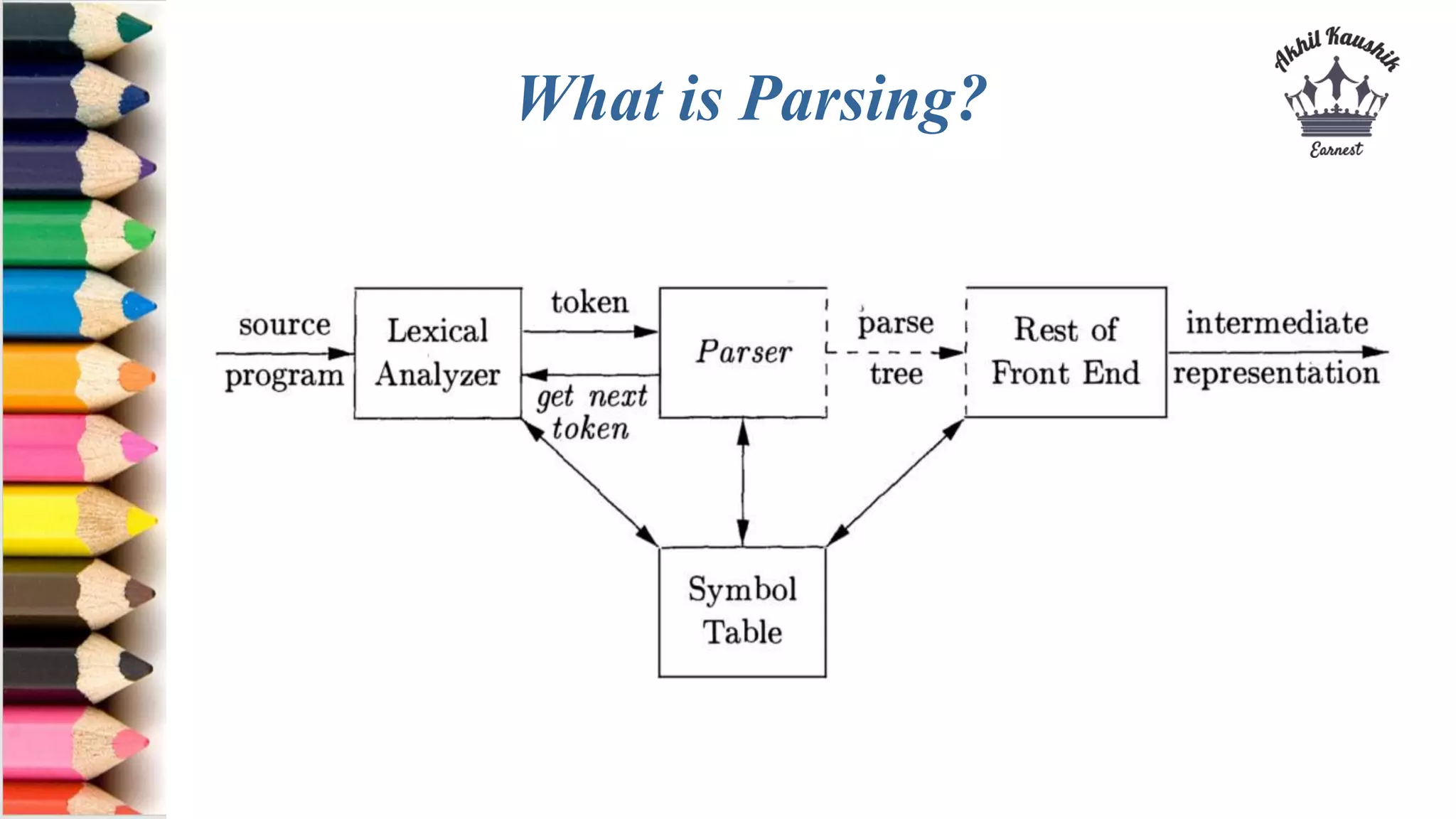 What is Parsing?

Akhil Kaushik
Earnest

source program

Lexical Analyzer

token

get next token

Parser

parse tree

Rest of Front End

intermediate representation

Symbol Table